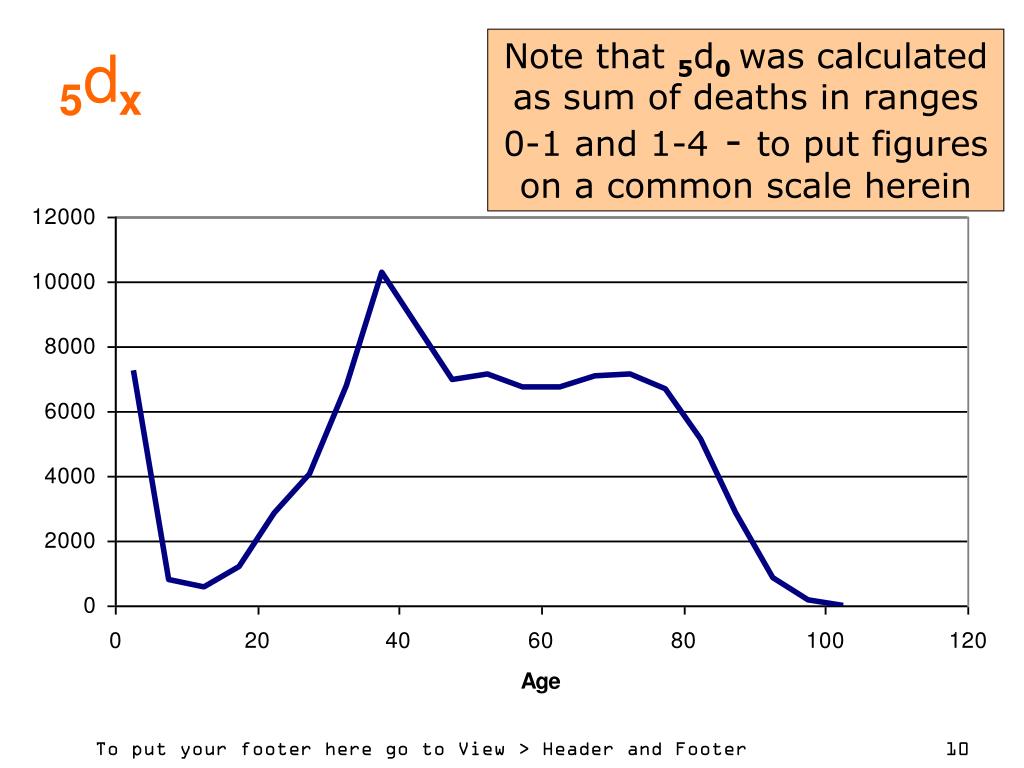 $_5d_x$

Note that $_5d_0$ was calculated as sum of deaths in ranges 0-1 and 1-4 - to put figures on a common scale herein

12000
10000
8000
6000
4000
2000
0

0 20 40 60 80 100 120

Age

To put your footer here go to View > Header and Footer

10